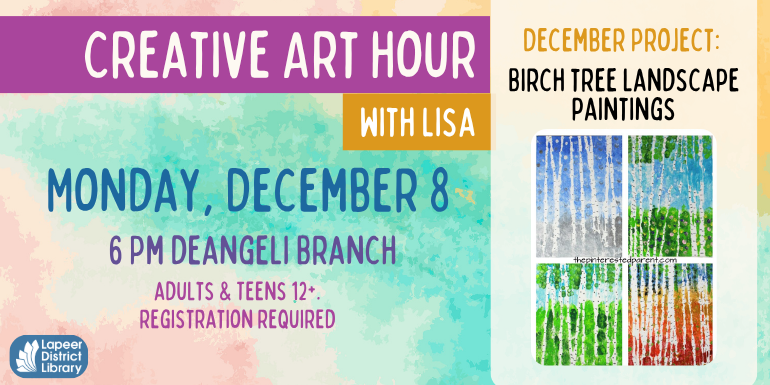 CREATIVE ART HOUR

WITH LISA

MONDAY, DECEMBER 8

6 PM DEANGELI BRANCH

ADULTS & TEENS 12+.
REGISTRATION REQUIRED

Lapeer District Library

DECEMBER PROJECT:

BIRCH TREE LANDSCAPE PAINTINGS

thepinterestedparent.com